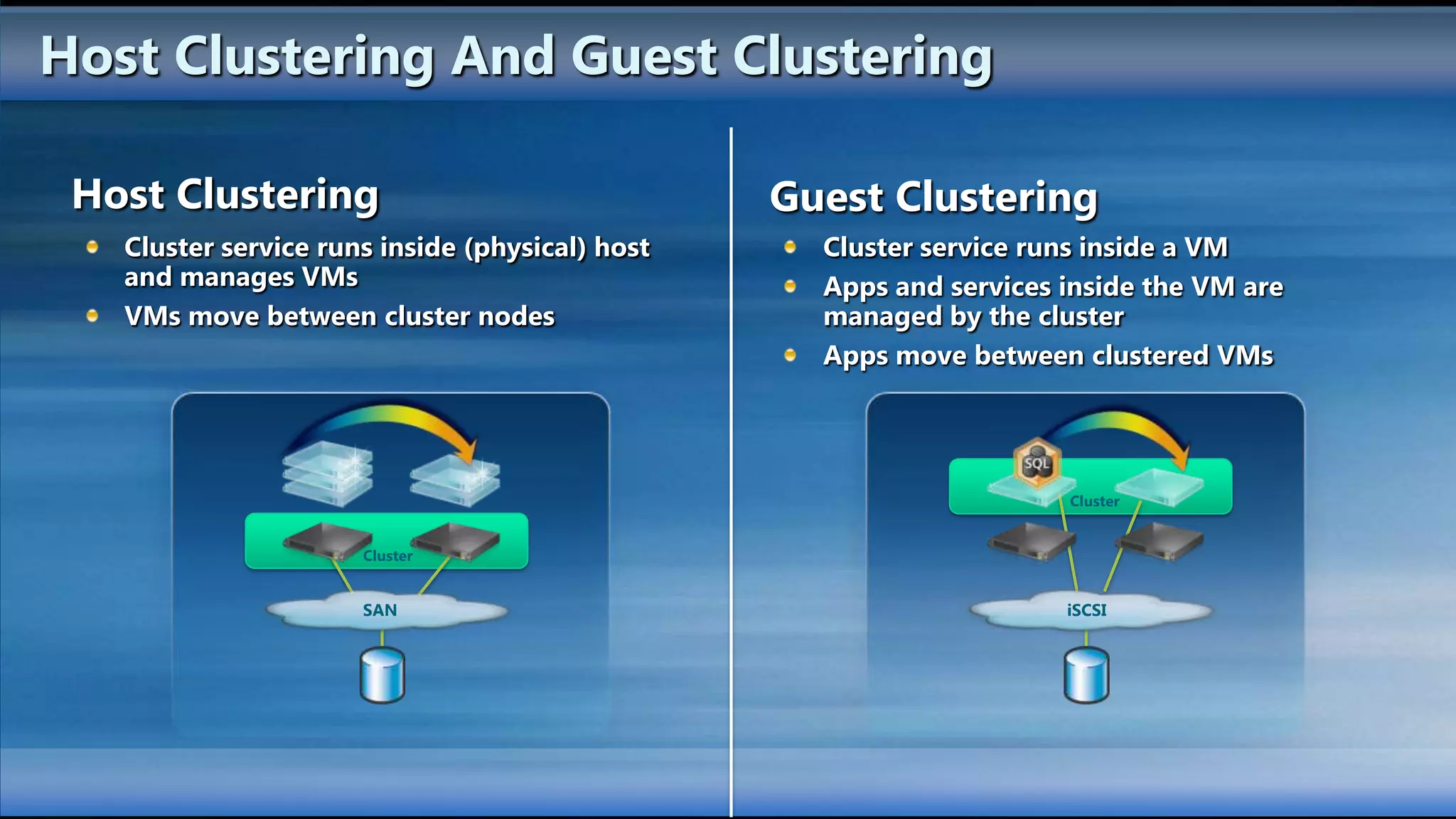 Host Clustering And Guest Clustering

Host Clustering

- Cluster service runs inside (physical) host and manages VMs
- VMs move between cluster nodes

Cluster

SAN

Guest Clustering

- Cluster service runs inside a VM
- Apps and services inside the VM are managed by the cluster
- Apps move between clustered VMs

SQL

Cluster

iSCSI